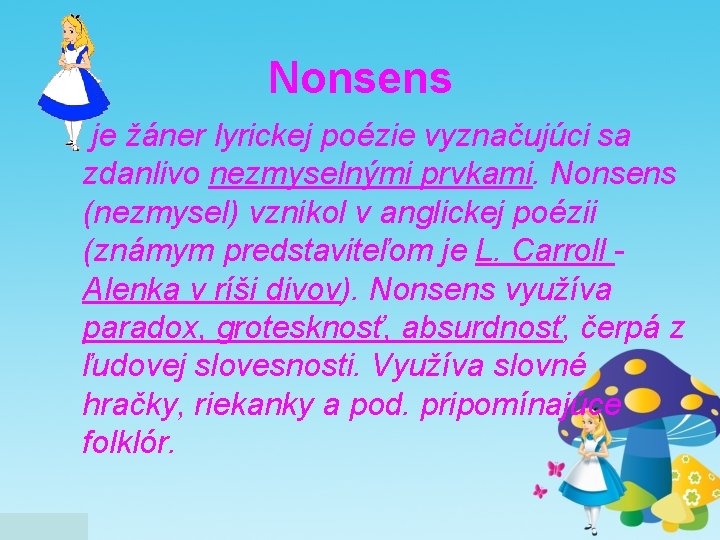 Nonsens

je žáner lyrickej poézie vyznačujúci sa zdanlivo nezmyselnými prvkami. Nonsens (nezmysel) vznikol v anglickej poézii (známym predstaviteľom je L. Carroll - Alenka v ríši divov). Nonsens využíva paradox, grotesknosť, absurdnosť, čerpá z ľudovej slovesnosti. Využíva slovné hračky, riekanky a pod. pripomínajúce folklór.